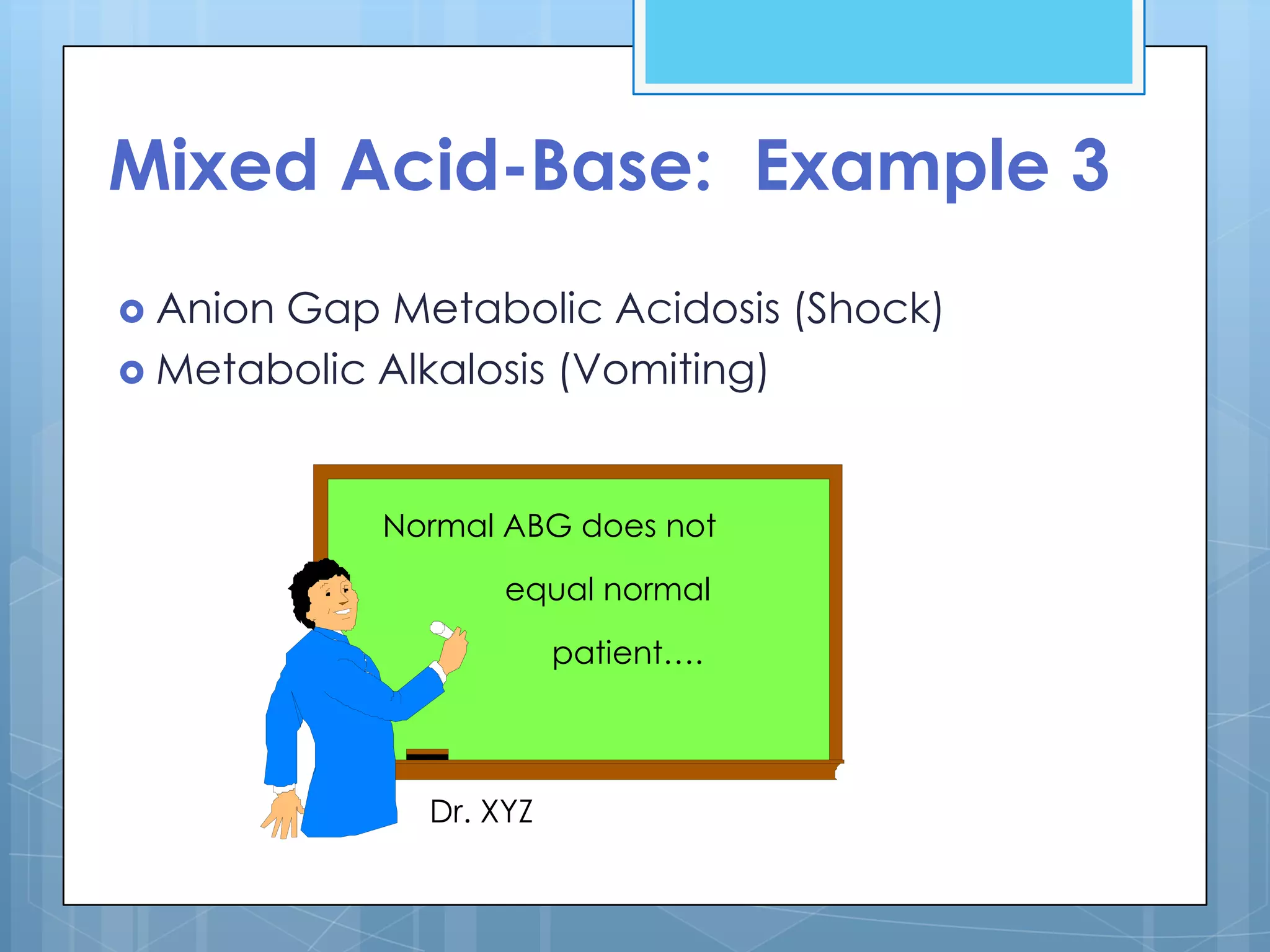 Mixed Acid-Base: Example 3

Anion Gap Metabolic Acidosis (Shock)
Metabolic Alkalosis (Vomiting)

Normal ABG does not equal normal patient….

Dr. XYZ